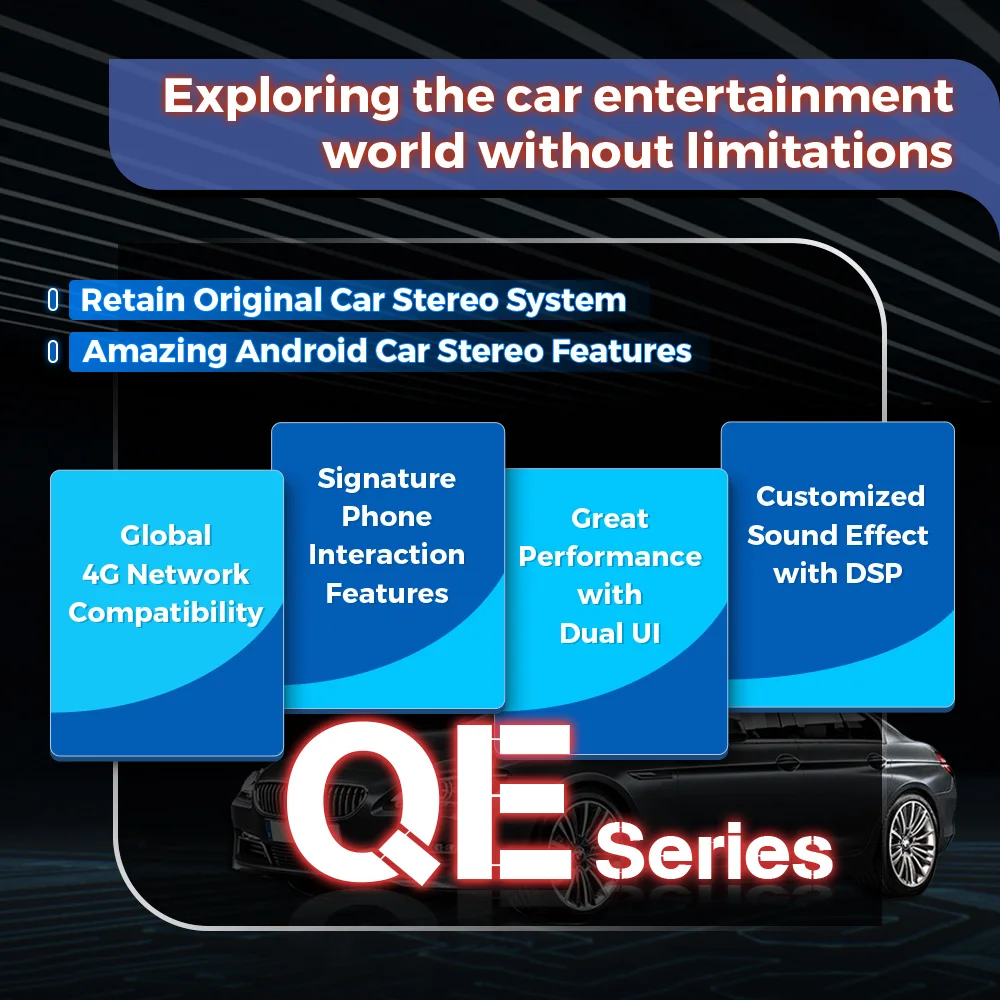 Exploring the car entertainment world without limitations

Retain Original Car Stereo System

Amazing Android Car Stereo Features

Global 4G Network Compatibility

Signature Phone Interaction Features

Great Performance with Dual UI

Customized Sound Effect with DSP

QE Series